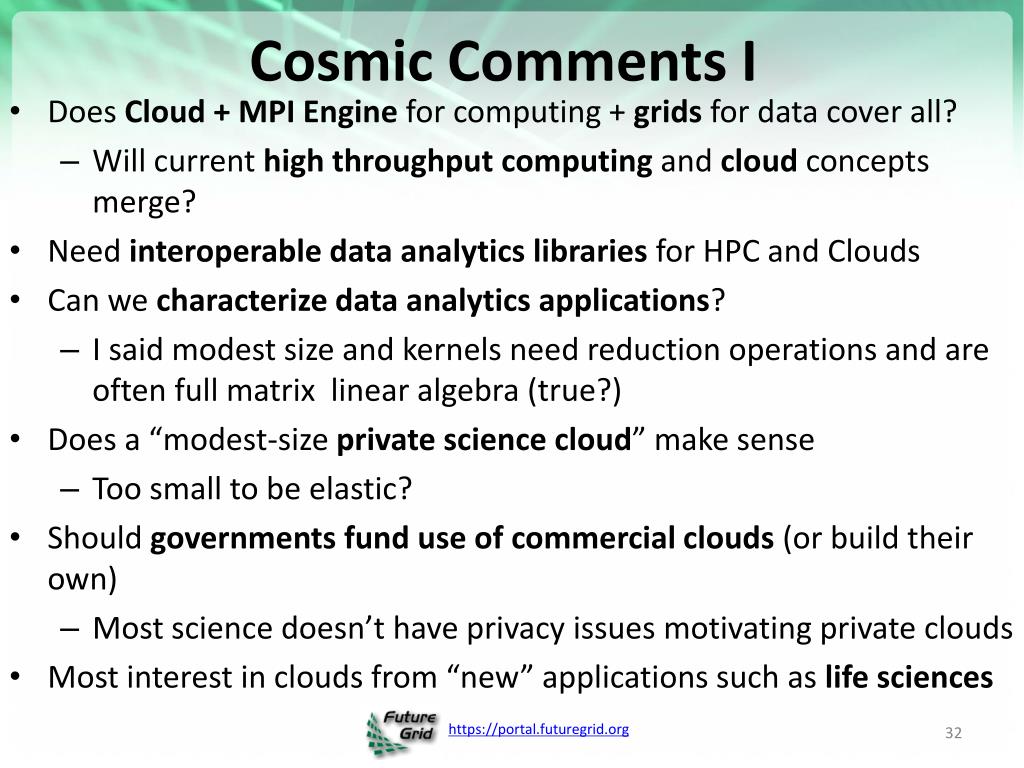 Cosmic Comments I

• Does Cloud + MPI Engine for computing + grids for data cover all?
– Will current high throughput computing and cloud concepts merge?
• Need interoperable data analytics libraries for HPC and Clouds
• Can we characterize data analytics applications?
– I said modest size and kernels need reduction operations and are often full matrix linear algebra (true?)
• Does a “modest-size private science cloud” make sense
– Too small to be elastic?
• Should governments fund use of commercial clouds (or build their own)
– Most science doesn’t have privacy issues motivating private clouds
• Most interest in clouds from “new” applications such as life sciences

Future Grid https://portal.futuregrid.org 32